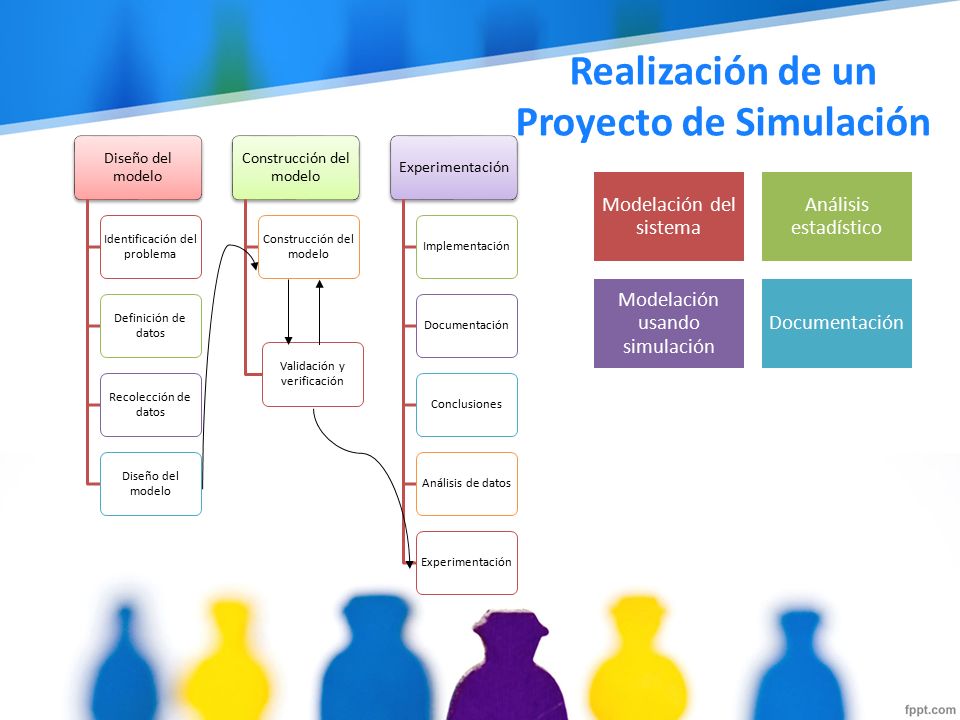 Realización de un Proyecto de Simulación

Diseño del modelo

Identificación del problema

Definición de datos

Recolección de datos

Diseño del modelo

Construcción del modelo

Construcción del modelo

Validación y verificación

Experimentación

Implementación

Documentación

Conclusiones

Análisis de datos

Experimentación

Modelación del sistema

Análisis estadístico

Modelación usando simulación

Documentación

fppt.com